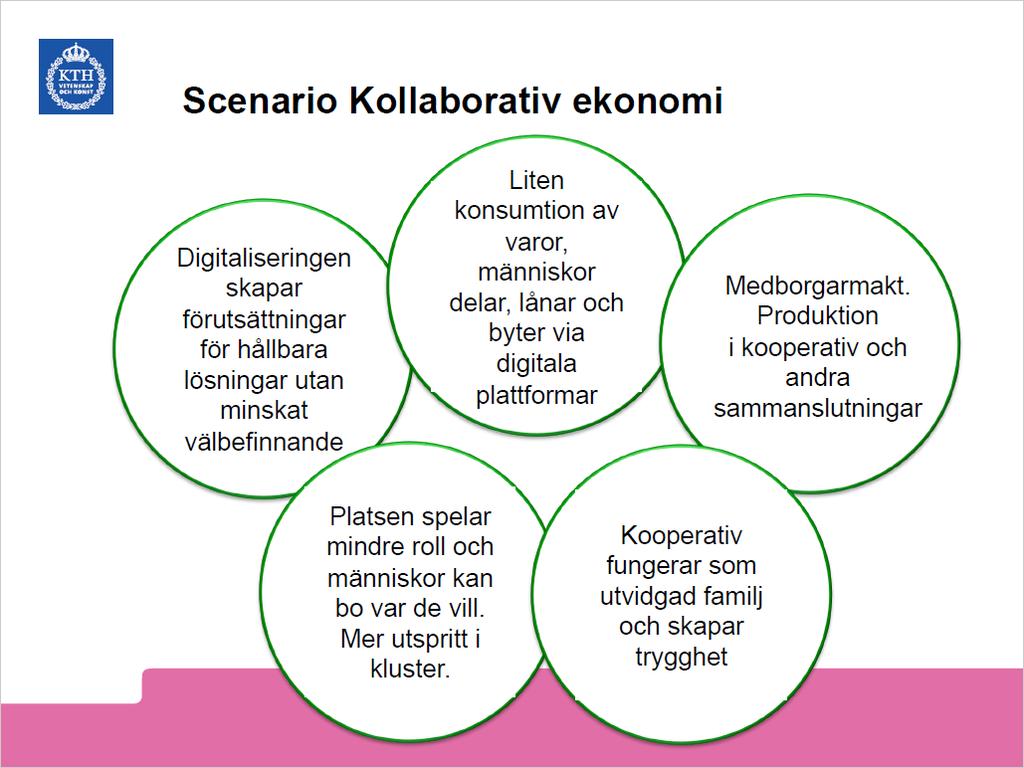 KTH
VETENSKAP OCH KONST

Scenario Kollaborativ ekonomi

Digitaliseringen skapar förutsättningar för hållbara lösningar utan minskat välbefinnande

Liten konsumtion av varor, människor delar, lånar och byter via digitala plattformar

Medborgarmakt. Produktion i kooperativ och andra sammanslutningar

Platsen spelar mindre roll och människor kan bo var de vill. Mer utspritt i kluster.

Kooperativ fungerar som utvidgad familj och skapar trygghet